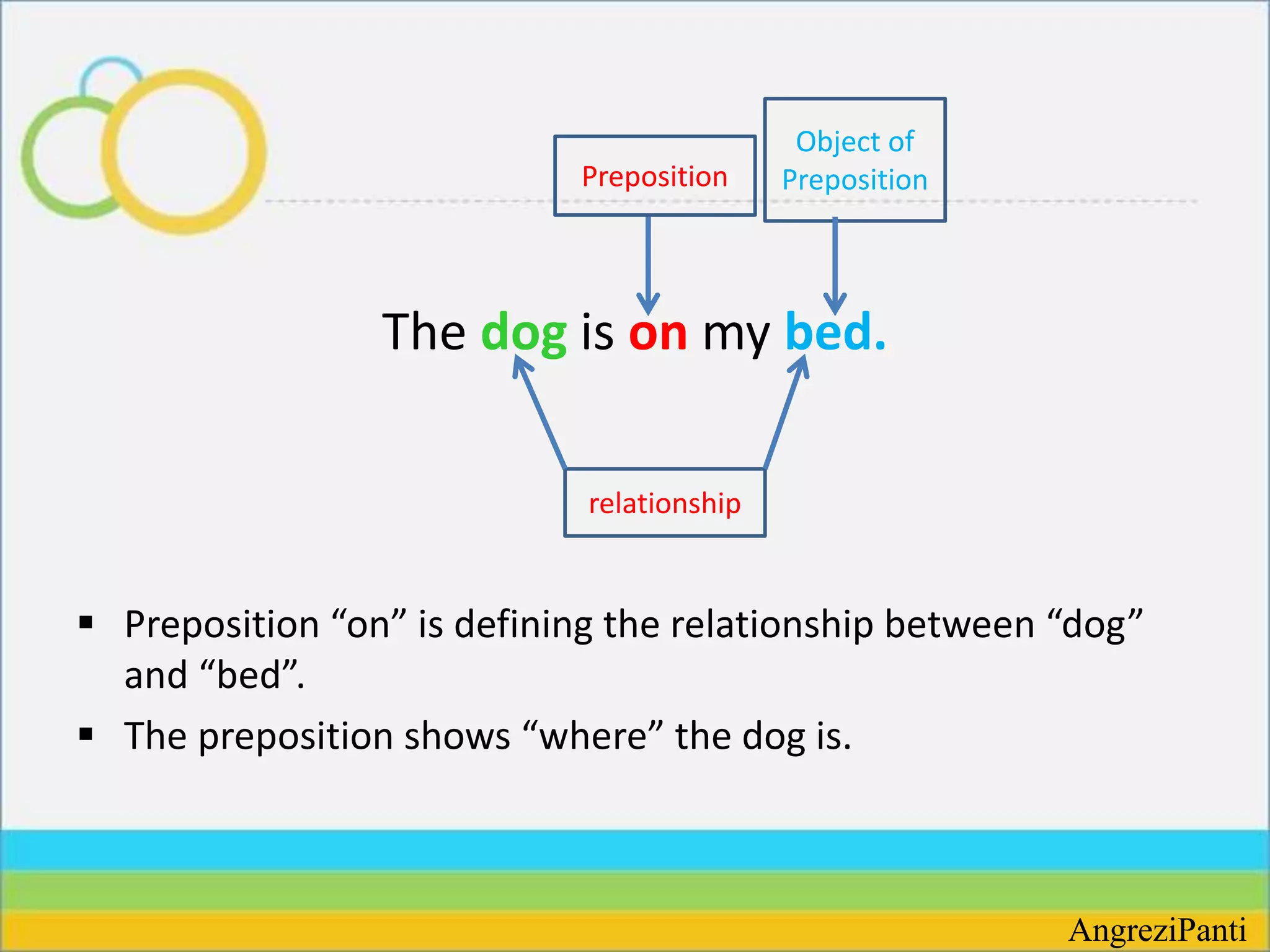 Preposition

Object of Preposition

The dog is on my bed.

relationship

▪ Preposition “on” is defining the relationship between “dog” and “bed”.

▪ The preposition shows “where” the dog is.

AngreziPanti